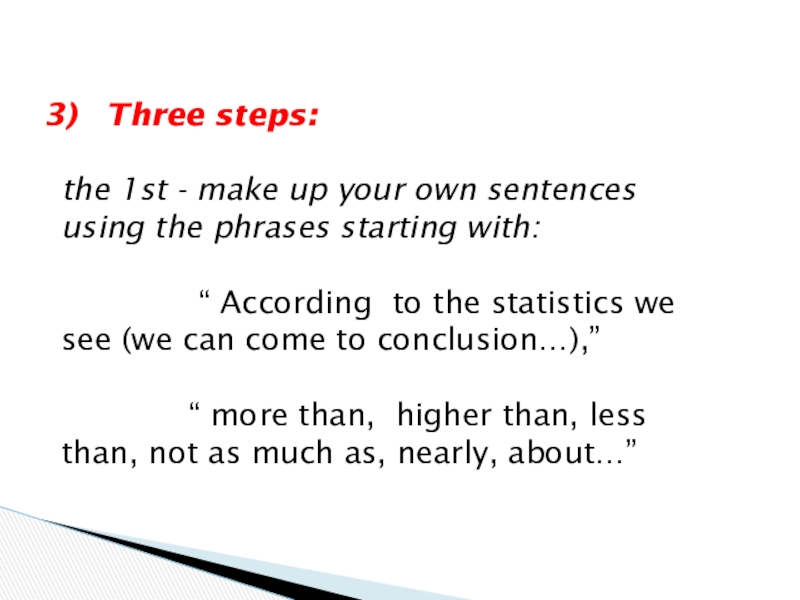 3) Three steps:

the 1st - make up your own sentences using the phrases starting with:

“ According to the statistics we see (we can come to conclusion…),”

“ more than, higher than, less than, not as much as, nearly, about…”